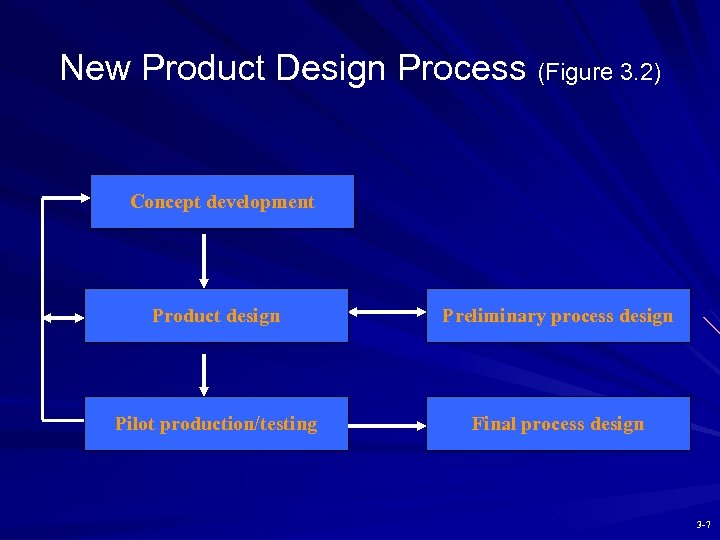 New Product Design Process (Figure 3.2)

Concept development

Product design

Preliminary process design

Pilot production/testing

Final process design

3-7